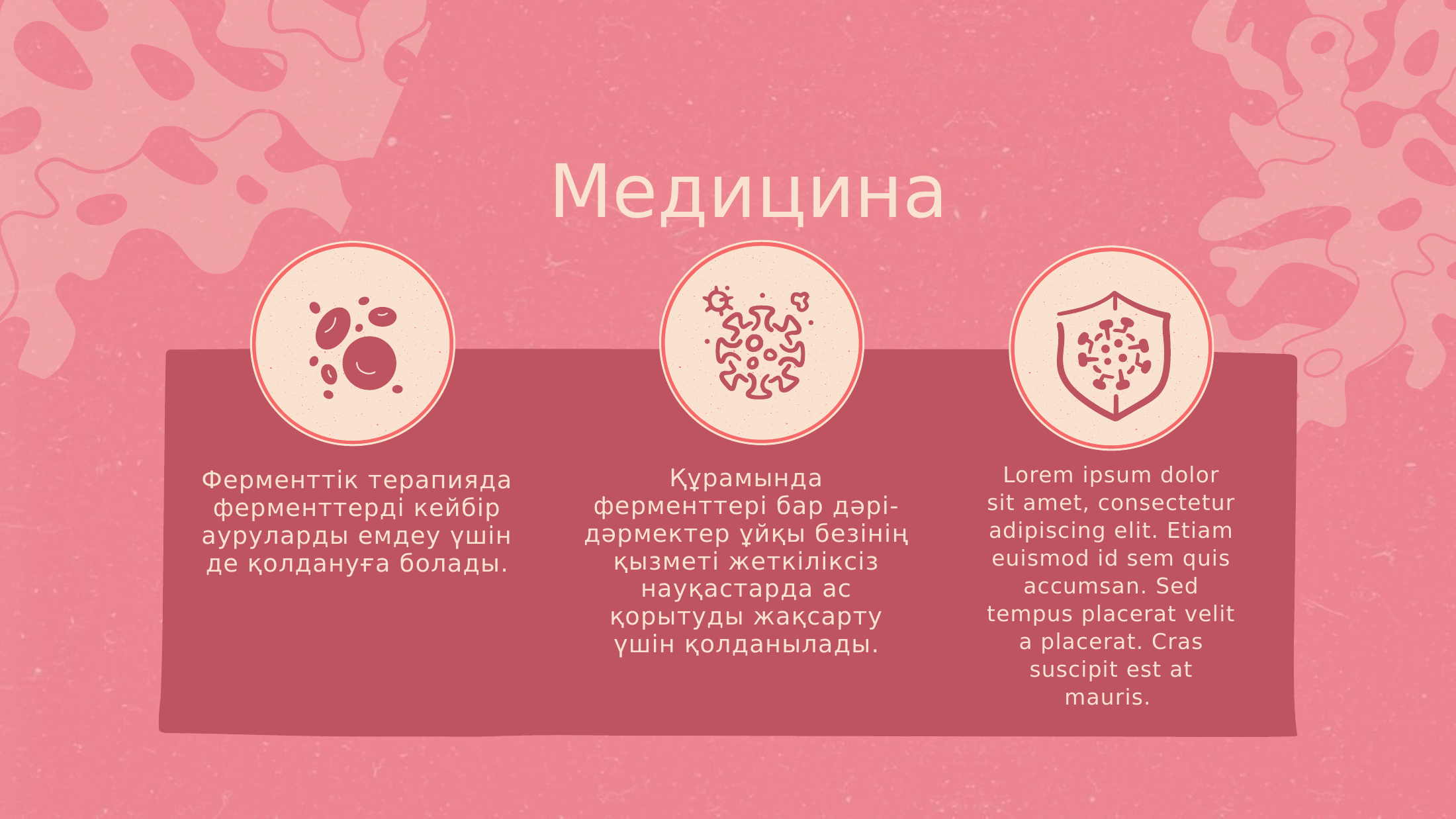 Медицина

Ферменттік терапияда ферменттерді кейбір ауруларды емдеу үшін де қолдануға болады.

Құрамында ферменттері бар дәрі-дәрмектер ұйқы безінің қызметі жеткіліксіз науқастарда ас қорытуды жақсарту үшін қолданылады.

Lorem ipsum dolor sit amet, consectetur adipiscing elit. Etiam euismod id sem quis accumsan. Sed tempus placerat velit a placerat. Cras suscipit est at mauris.